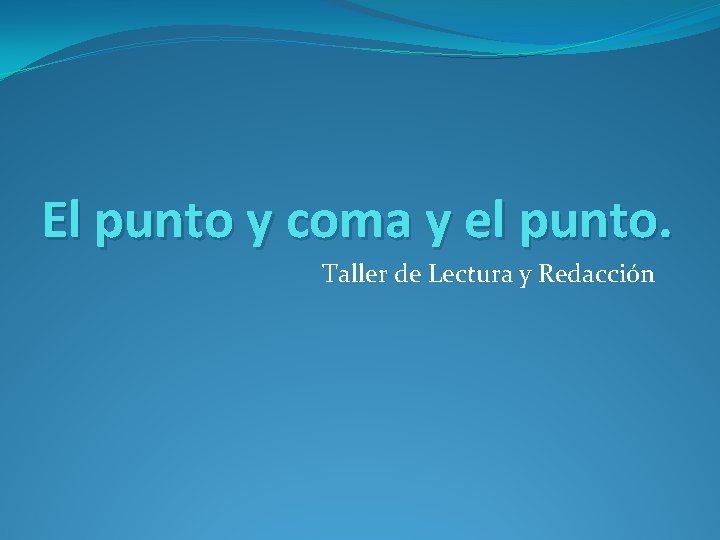 El punto y coma y el punto.

Taller de Lectura y Redacción